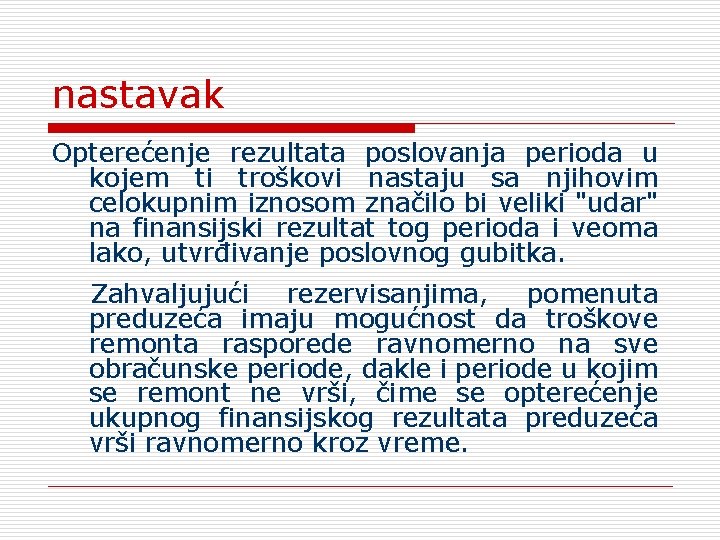 nastavak

Opterećenje rezultata poslovanja perioda u kojem ti troškovi nastaju sa njihovim celokupnim iznosom značilo bi veliki "udar" na finansijski rezultat tog perioda i veoma lako, utvrđivanje poslovnog gubitka.

Zahvaljujući rezervisanjima, pomenuta preduzeća imaju mogućnost da troškove remonta rasporede ravnomerno na sve obračunske periode, dakle i periode u kojim se remont ne vrši, čime se opterećenje ukupnog finansijskog rezultata preduzeća vrši ravnomerno kroz vreme.